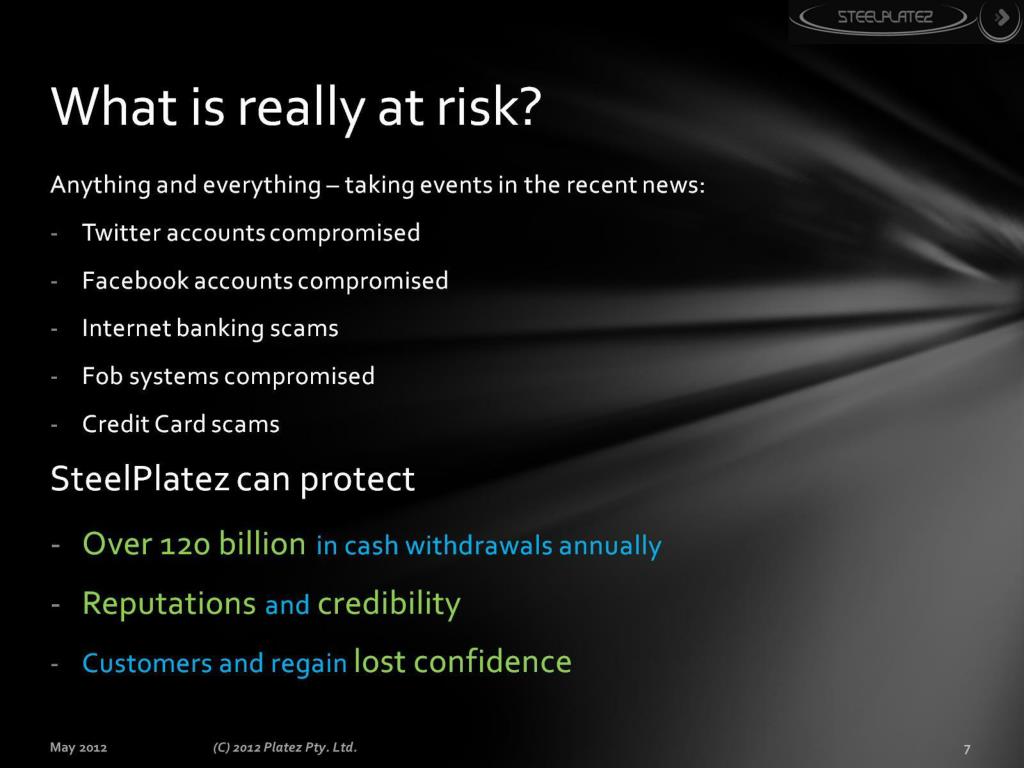 STEELPLATEZ

What is really at risk?

Anything and everything – taking events in the recent news:

- Twitter accounts compromised
- Facebook accounts compromised
- Internet banking scams
- Fob systems compromised
- Credit Card scams

SteelPlatez can protect

- Over 120 billion in cash withdrawals annually
- Reputations and credibility
- Customers and regain lost confidence

May 2012

(C) 2012 Platez Pty. Ltd.

7